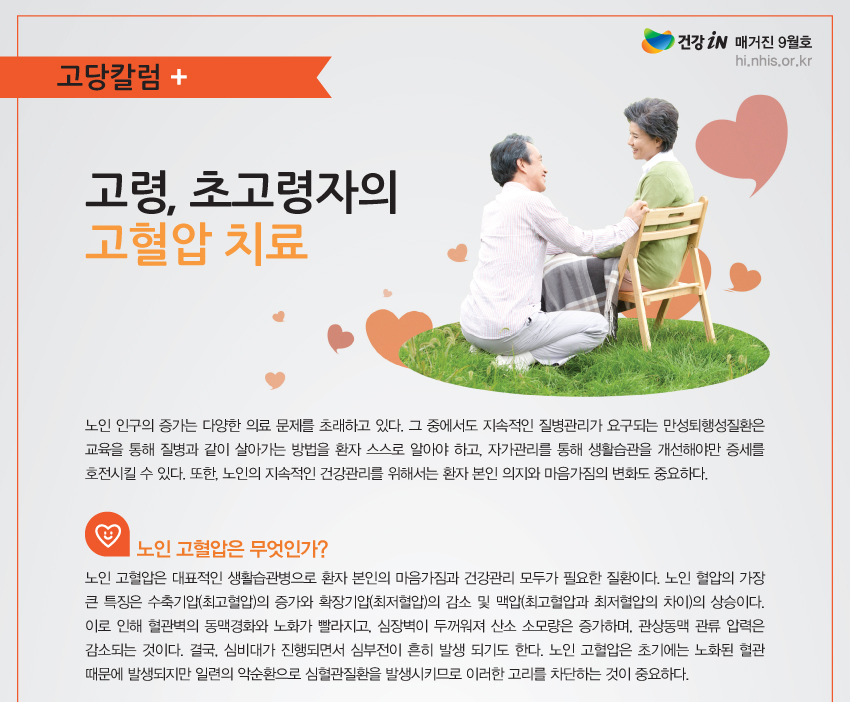 건강 iN 매거진 9월호
hi.nhis.or.kr

고당칼럼 +

고령, 초고령자의
고혈압 치료

노인 인구의 증가는 다양한 의료 문제를 초래하고 있다. 그 중에서도 지속적인 질병관리가 요구되는 만성퇴행성질환은 교육을 통해 질병과 같이 살아가는 방법을 환자 스스로 알아야 하고, 자가관리를 통해 생활습관을 개선해야만 증세를 호전시킬 수 있다. 또한, 노인의 지속적인 건강관리를 위해서는 환자 본인 의지와 마음가짐의 변화도 중요하다.

노인 고혈압은 무엇인가?

노인 고혈압은 대표적인 생활습관병으로 환자 본인의 마음가짐과 건강관리 모두가 필요한 질환이다. 노인 혈압의 가장 큰 특징은 수축기압(최고혈압)의 증가와 확장기압(최저혈압)의 감소 및 맥압(최고혈압과 최저혈압의 차이)의 상승이다. 이로 인해 혈관벽의 동맥경화와 노화가 빨라지고, 심장벽이 두꺼워져 산소 소모량은 증가하며, 관상동맥 관류 압력은 감소되는 것이다. 결국, 심비대가 진행되면서 심부전이 흔히 발생 되기도 한다. 노인 고혈압은 초기에는 노화된 혈관 때문에 발생되지만 일련의 악순환으로 심혈관질환을 발생시키므로 이러한 고리를 차단하는 것이 중요하다.